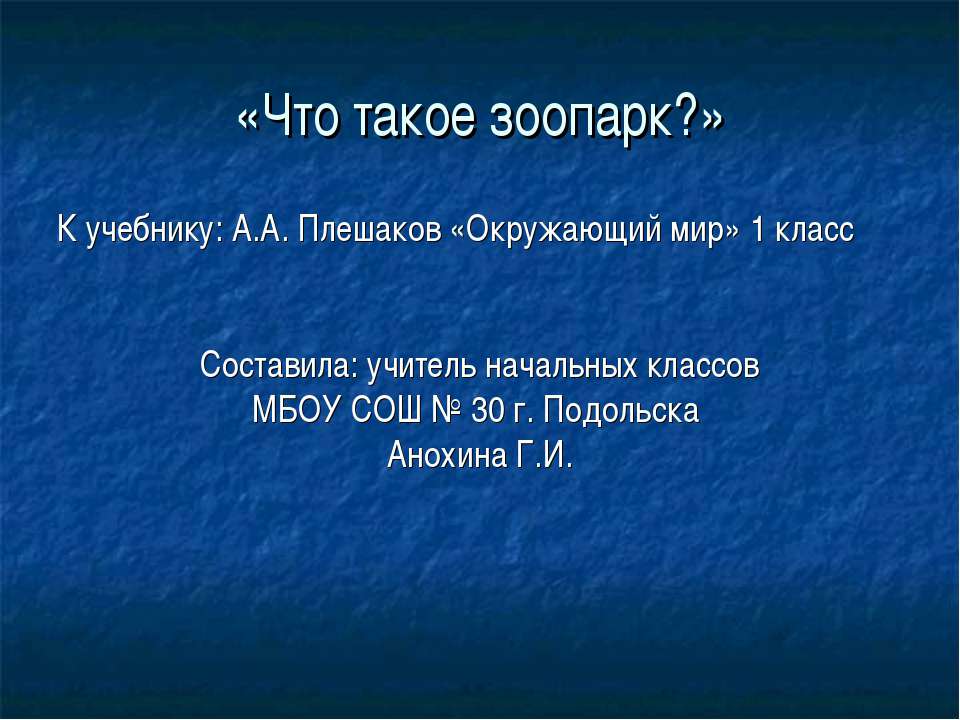 «Что такое зоопарк?»

К учебнику: А.А. Плешаков «Окружающий мир» 1 класс

Составила: учитель начальных классов
МБОУ СОШ № 30 г. Подольска
Анохина Г.И.